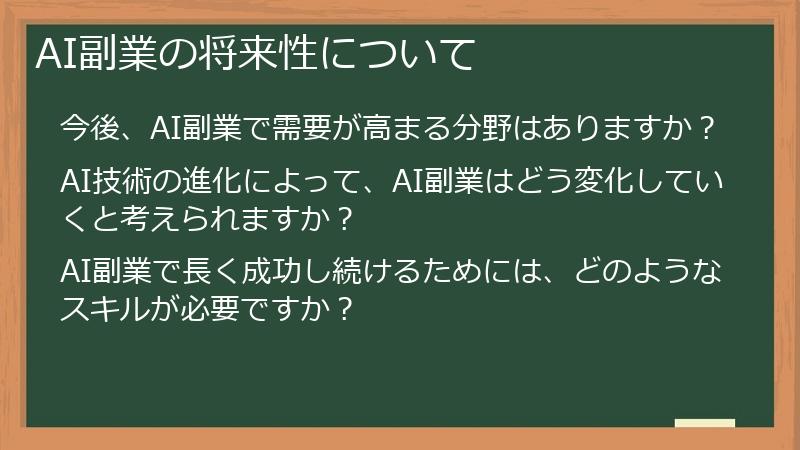 AI副業の将来性について

今後、AI副業で需要が高まる分野はありますか？

AI技術の進化によって、AI副業はどう変化していくと考えられますか？

AI副業で長く成功し続けるためには、どのようなスキルが必要ですか？